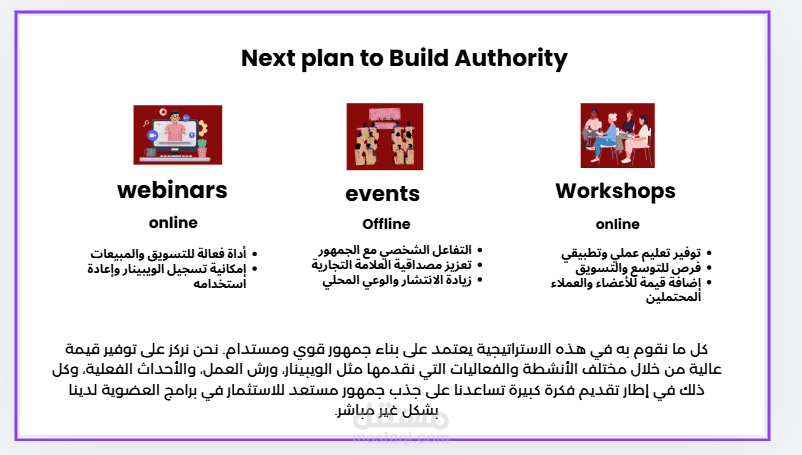 Next plan to Build Authority

webinars

online

- أداة فعالة للتسويق والمبيعات
- إمكانية تسجيل الويبينار وإعادة استخدامه

events

Offline

- التفاعل الشخصي مع الجمهور
- تعزيز مصداقية العلامة التجارية
- زيادة الانتشار والوعي المحلي

Workshops

online

- توفير تعليم عملي وتطبيقي
- فرص للتوسع والتسويق
- إضافة قيمة للأعضاء والعملاء المحتملين

كل ما نقوم به في هذه الاستراتيجية يعتمد على بناء جمهور قوي ومستدام. نحن نركز على توفير قيمة عالية من خلال مختلف الأنشطة والفعاليات التي نقدمها مثل الويبينار، ورش العمل، والأحداث الفعلية، وكل ذلك في إطار تقديم فكرة كبيرة تساعدنا على جذب جمهور مستعد للاستثمار في برامج العضوية لدينا بشكل غير مباشر.

مستقل
mostaql.com